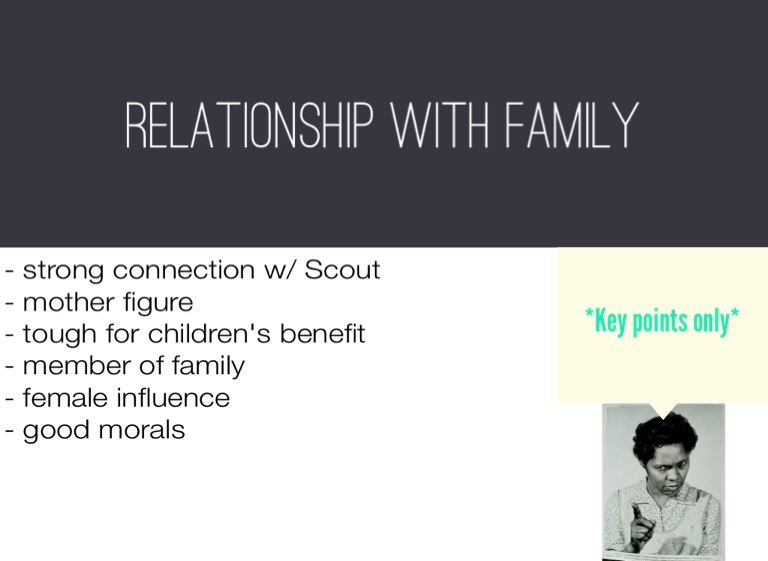 RELATIONSHIP WITH FAMILY

- strong connection w/ Scout
- mother figure
- tough for children's benefit
- member of family
- female influence
- good morals

*Key points only*